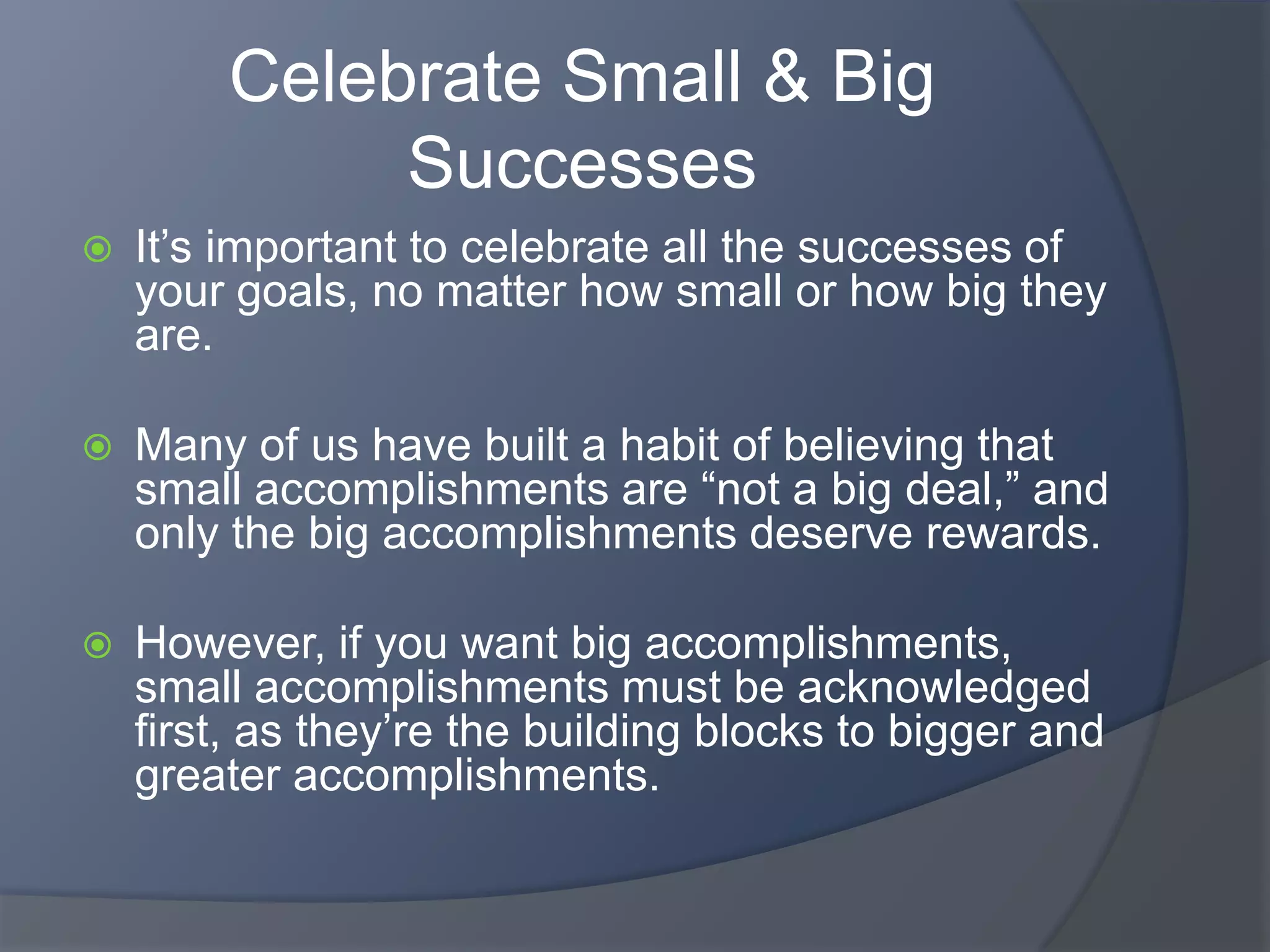 Celebrate Small & Big Successes

It’s important to celebrate all the successes of your goals, no matter how small or how big they are.

Many of us have built a habit of believing that small accomplishments are “not a big deal,” and only the big accomplishments deserve rewards.

However, if you want big accomplishments, small accomplishments must be acknowledged first, as they’re the building blocks to bigger and greater accomplishments.